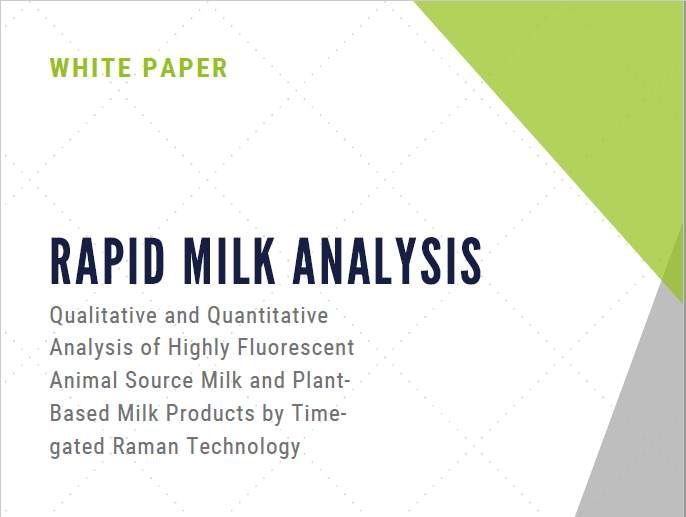 WHITE PAPER

RAPID MILK ANALYSIS

Qualitative and Quantitative Analysis of Highly Fluorescent Animal Source Milk and Plant-Based Milk Products by Time-gated Raman Technology